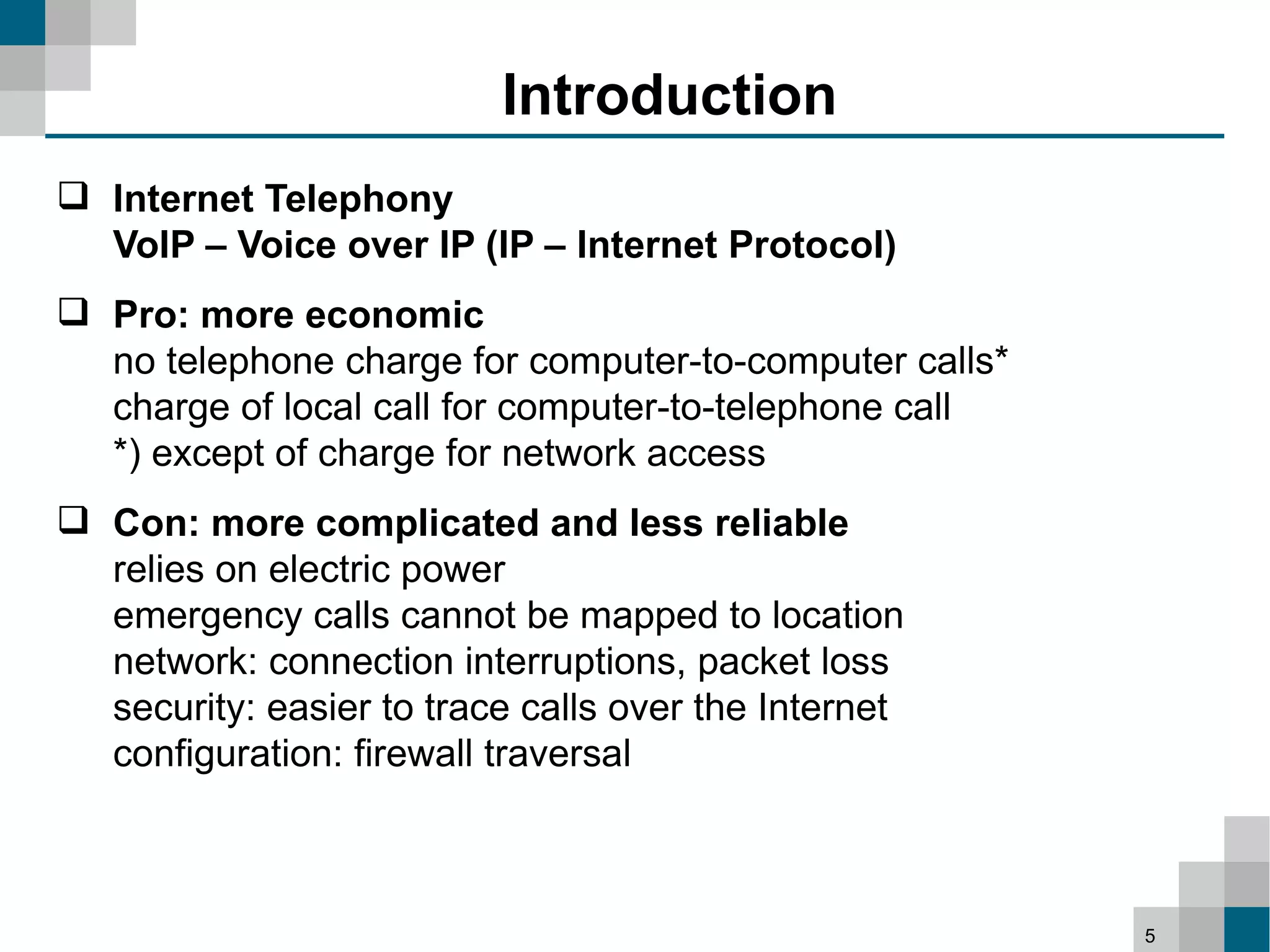 Introduction

❑ Internet Telephony
VoIP – Voice over IP (IP – Internet Protocol)

❑ Pro: more economic
no telephone charge for computer-to-computer calls*
charge of local call for computer-to-telephone call
*) except of charge for network access

❑ Con: more complicated and less reliable
relies on electric power
emergency calls cannot be mapped to location
network: connection interruptions, packet loss
security: easier to trace calls over the Internet
configuration: firewall traversal

5